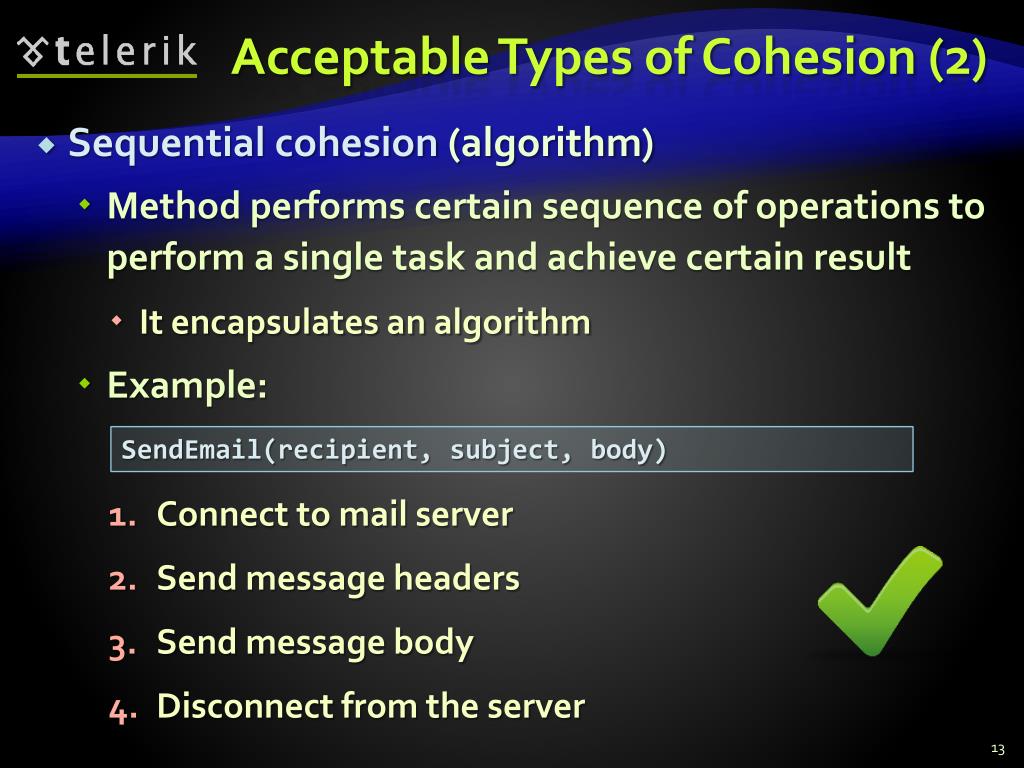 telerik

Acceptable Types of Cohesion (2)

Sequential cohesion (algorithm)

Method performs certain sequence of operations to perform a single task and achieve certain result

It encapsulates an algorithm

Example:

SendEmail(recipient, subject, body)

1. Connect to mail server
2. Send message headers
3. Send message body
4. Disconnect from the server

13